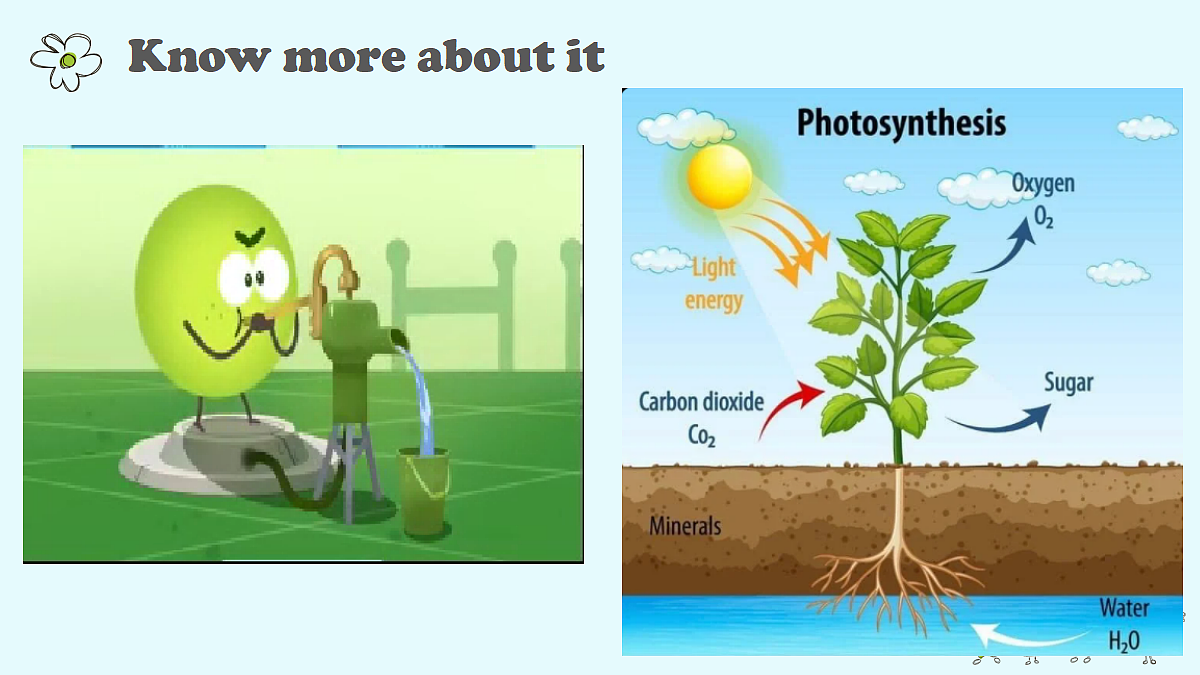 Know more about it

Photosynthesis

Oxygen
$O_2$

Light energy

Carbon dioxide
$Co_2$

Sugar

Minerals

Water
$H_2O$